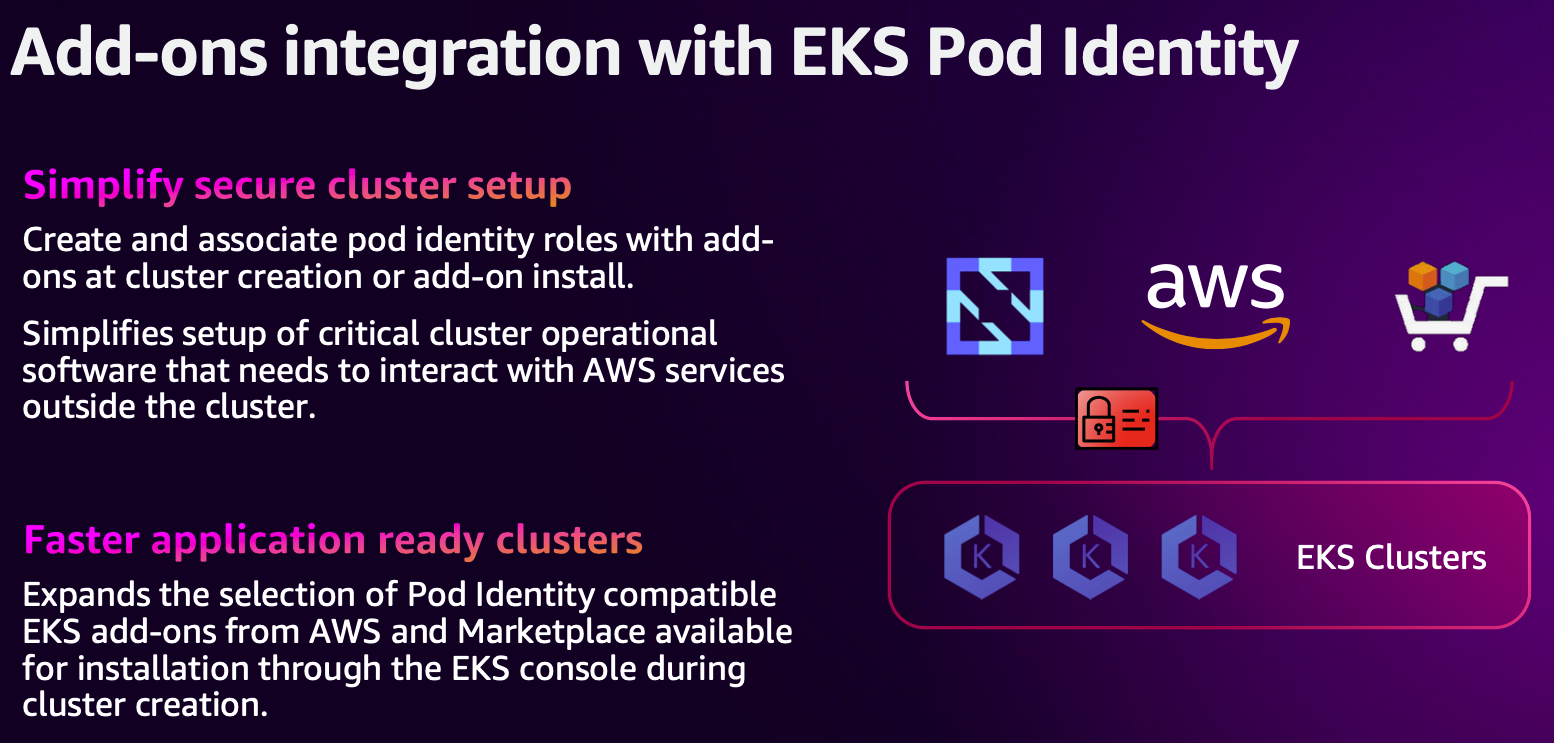 Add-ons integration with EKS Pod Identity

Simplify secure cluster setup

Create and associate pod identity roles with add-ons at cluster creation or add-on install.

Simplifies setup of critical cluster operational software that needs to interact with AWS services outside the cluster.

Faster application ready clusters

Expands the selection of Pod Identity compatible EKS add-ons from AWS and Marketplace available for installation through the EKS console during cluster creation.

aws

K K K EKS Clusters